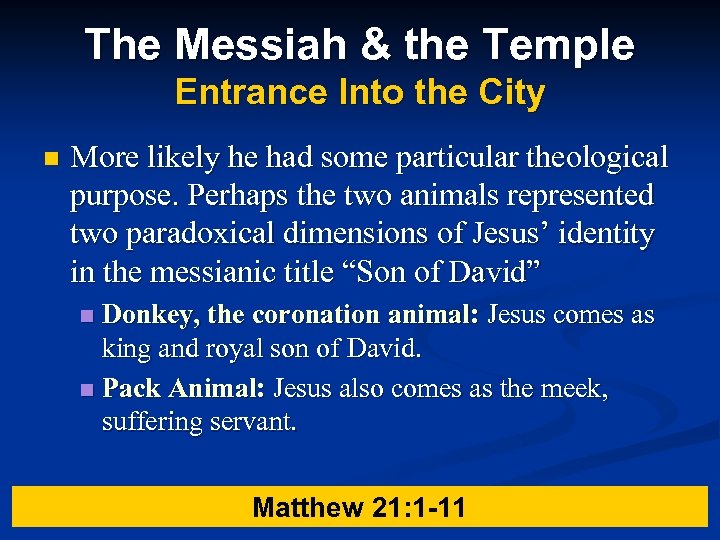 The Messiah & the Temple
Entrance Into the City

More likely he had some particular theological purpose. Perhaps the two animals represented two paradoxical dimensions of Jesus’ identity in the messianic title “Son of David”

Donkey, the coronation animal: Jesus comes as king and royal son of David.

Pack Animal: Jesus also comes as the meek, suffering servant.

Matthew 21:1-11